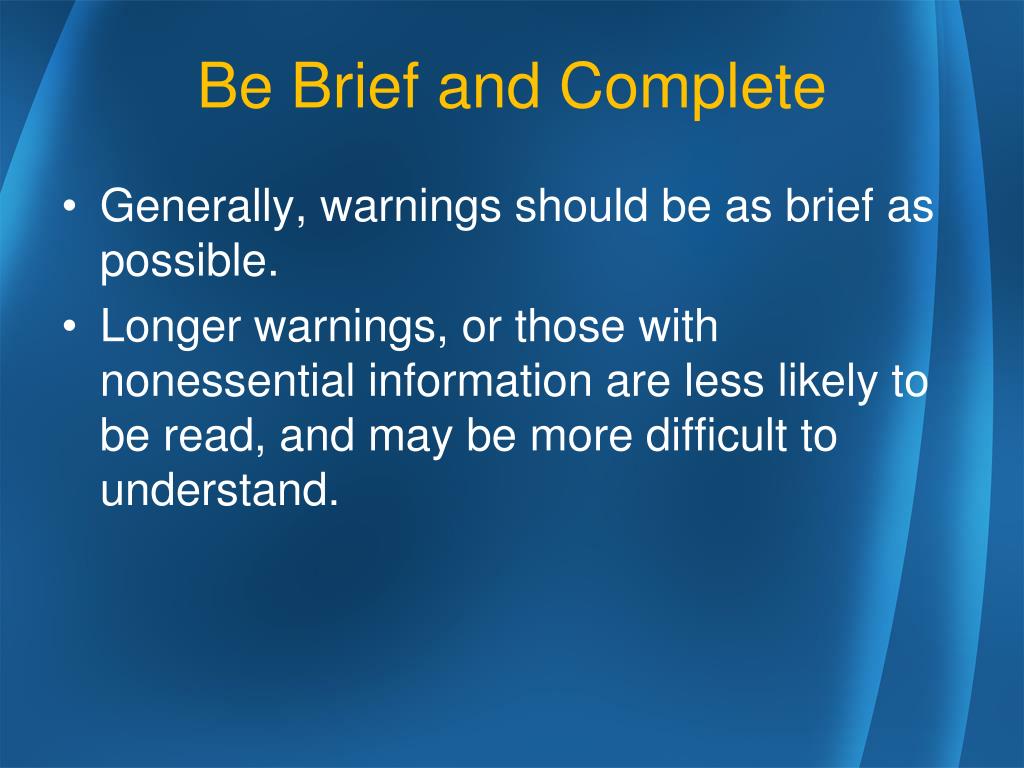 Be Brief and Complete

• Generally, warnings should be as brief as possible.

• Longer warnings, or those with nonessential information are less likely to be read, and may be more difficult to understand.